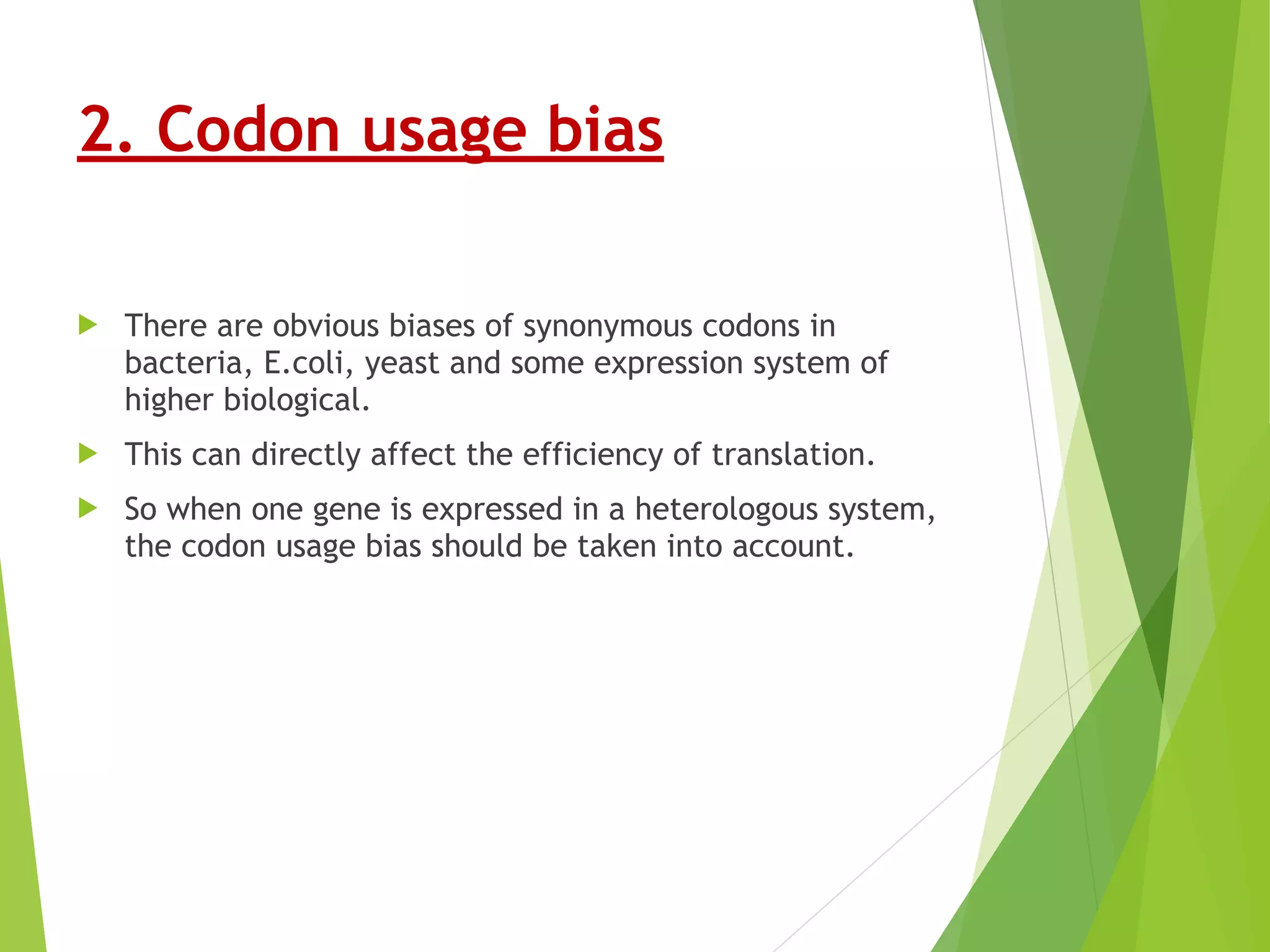 2. Codon usage bias

There are obvious biases of synonymous codons in bacteria, E.coli, yeast and some expression system of higher biological.

This can directly affect the efficiency of translation.

So when one gene is expressed in a heterologous system, the codon usage bias should be taken into account.